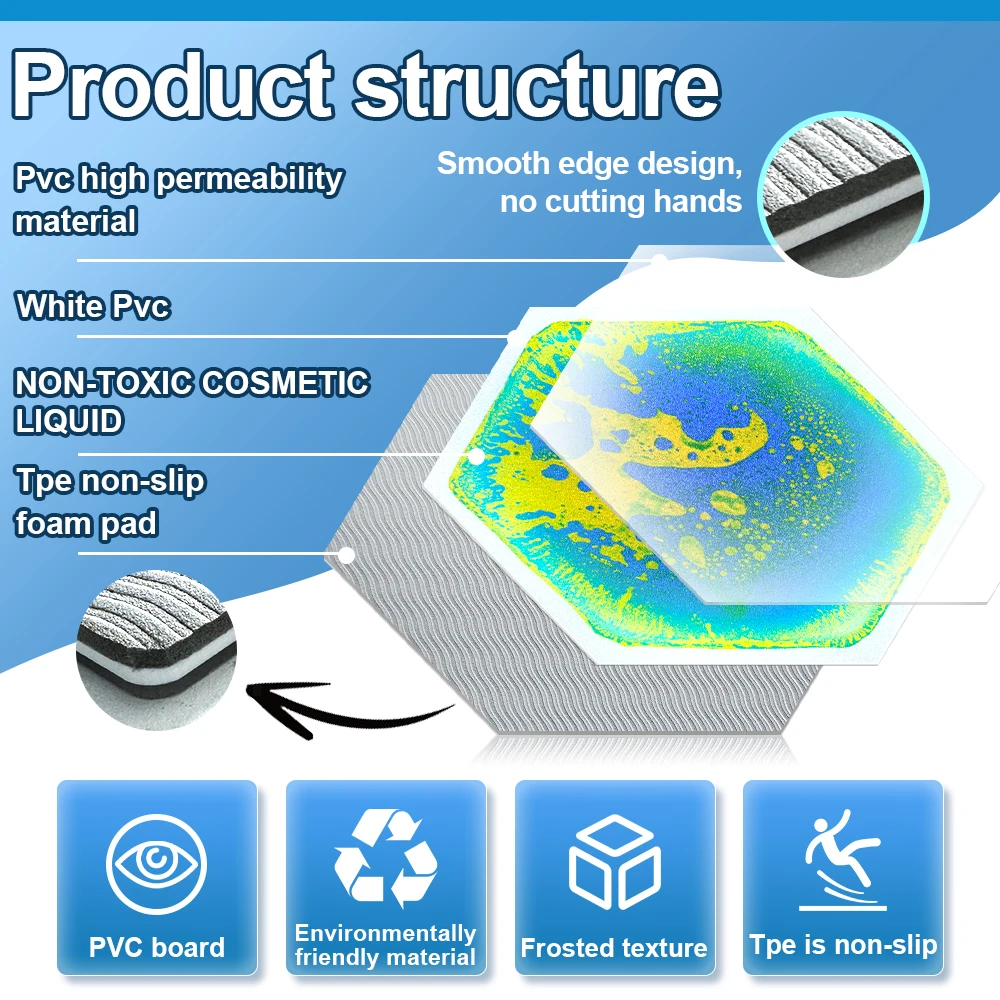 Product structure

Pvc high permeability material

Smooth edge design, no cutting hands

White Pvc

NON-TOXIC COSMETIC LIQUID

Tpe non-slip foam pad

PVC board

Environmentally friendly material

Frosted texture

Tpe is non-slip